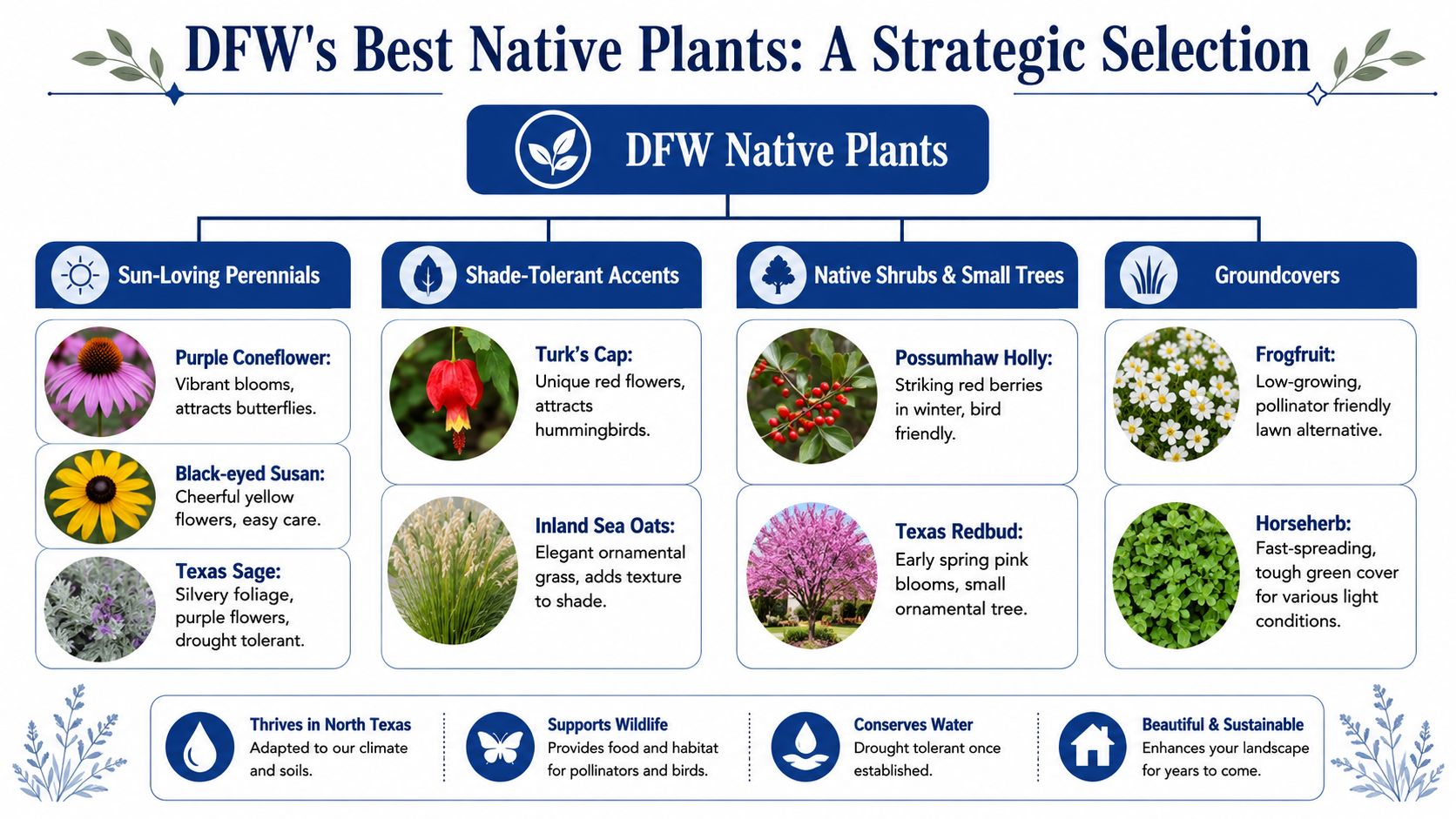 DFW's Best Native Plants: A Strategic Selection

DFW Native Plants

Sun-Loving Perennials

Purple Coneflower: Vibrant blooms, attracts butterflies.

Black-eyed Susan: Cheerful yellow flowers, easy care.

Texas Sage: Silvery foliage, purple flowers, drought tolerant.

Shade-Tolerant Accents

Turk's Cap: Unique red flowers, attracts hummingbirds.

Inland Sea Oats: Elegant ornamental grass, adds texture to shade.

Native Shrubs & Small Trees

Possumhaw Holly: Striking red berries in winter, bird friendly.

Texas Redbud: Early spring pink blooms, small ornamental tree.

Groundcovers

Frogfruit: Low-growing, pollinator friendly lawn alternative.

Horseherb: Fast-spreading, tough green cover for various light conditions.

Thrives in North Texas
Adapted to our climate and soils.

Supports Wildlife
Provides food and habitat for pollinators and birds.

Conserves Water
Drought tolerant once established.

Beautiful & Sustainable
Enhances your landscape for years to come.